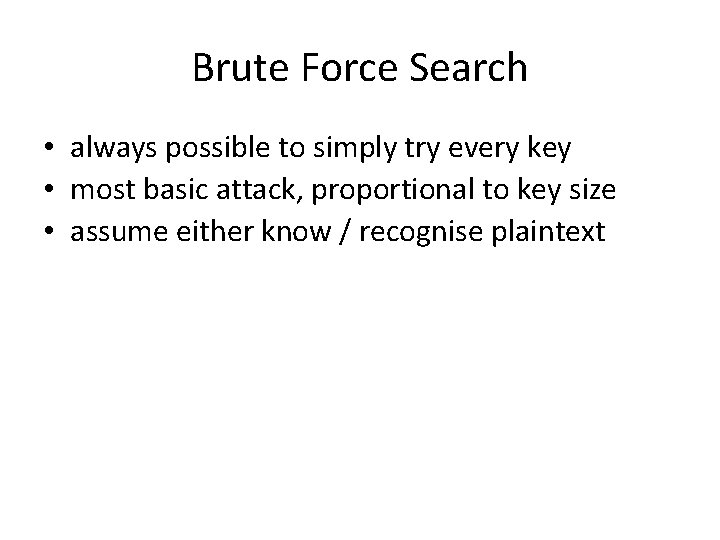 Brute Force Search

• always possible to simply try every key
• most basic attack, proportional to key size
• assume either know / recognise plaintext